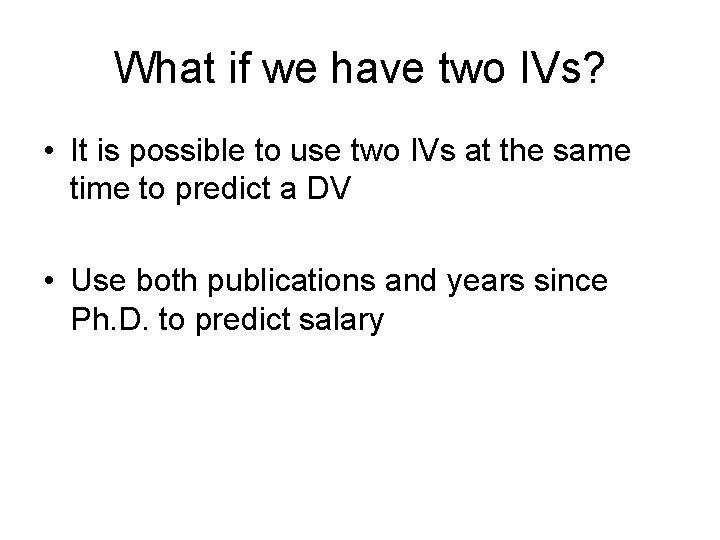 What if we have two IVs?

• It is possible to use two IVs at the same time to predict a DV

• Use both publications and years since Ph.D. to predict salary